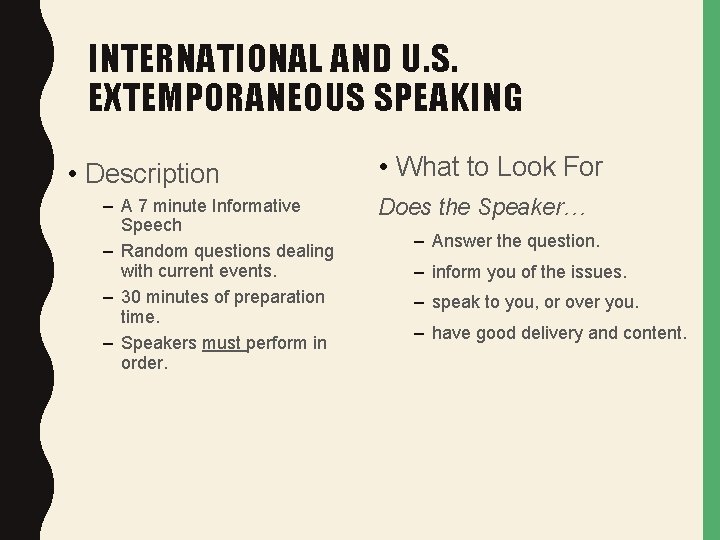 INTERNATIONAL AND U.S. EXTEMPORANEOUS SPEAKING

• Description

– A 7 minute Informative Speech

– Random questions dealing with current events.

– 30 minutes of preparation time.

– Speakers must perform in order.

• What to Look For

Does the Speaker…

– Answer the question.

– inform you of the issues.

– speak to you, or over you.

– have good delivery and content.